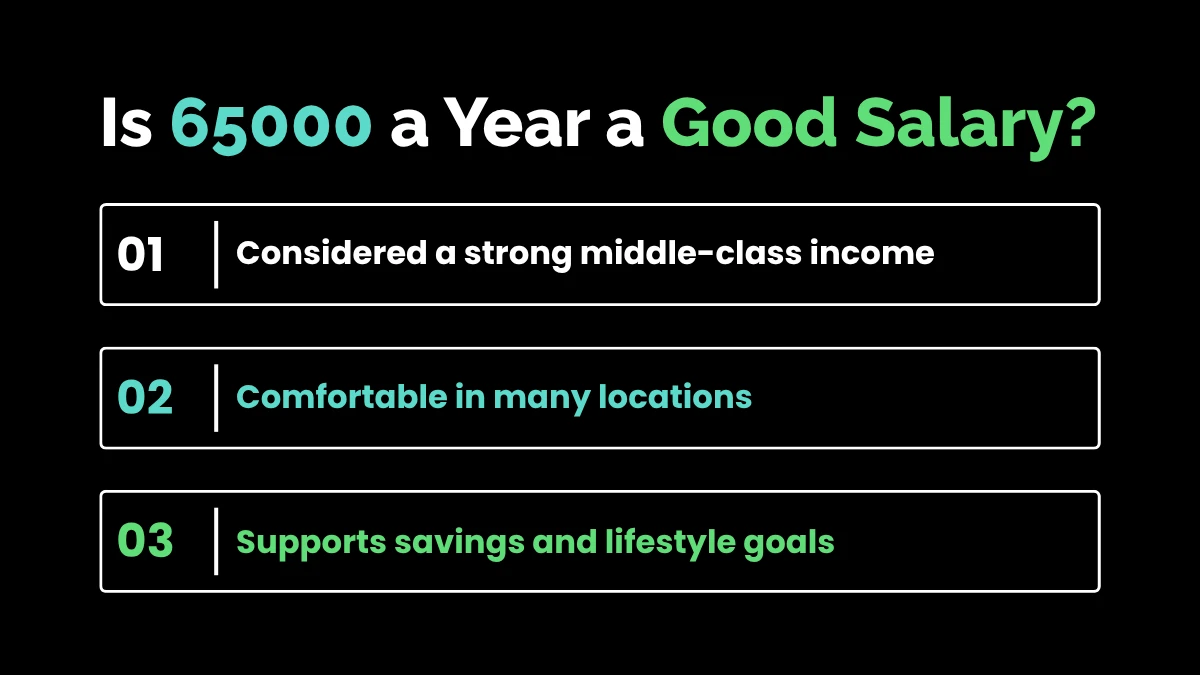 Is 65000 a Year a Good Salary?

01 Considered a strong middle-class income

02 Comfortable in many locations

03 Supports savings and lifestyle goals